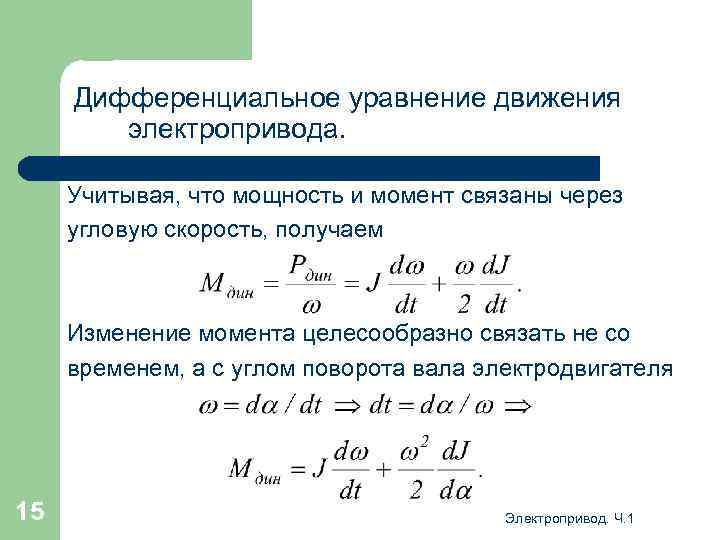 Дифференциальное уравнение движения электропривода.

Учитывая, что мощность и момент связаны через угловую скорость, получаем

$M_{дин} = \frac{P_{дин}}{\omega} = J\frac{d\omega}{dt} + \frac{\omega}{2}\frac{dJ}{dt}.$

Изменение момента целесообразно связать не со временем, а с углом поворота вала электродвигателя

$\omega = d\alpha / dt \Rightarrow dt = d\alpha / \omega \Rightarrow$

$M_{дин} = J\frac{d\omega}{dt} + \frac{\omega^2}{2}\frac{dJ}{d\alpha}.$

15

Электропривод. Ч.1